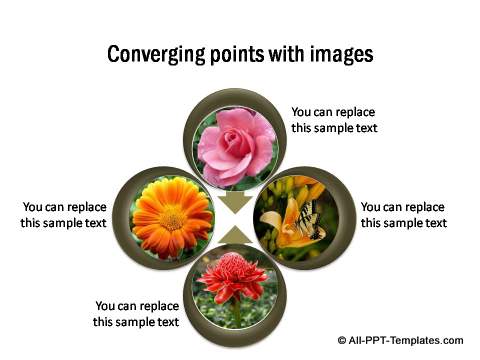 Converging points with images

You can replace this sample text

You can replace this sample text

You can replace this sample text

You can replace this sample text

© All-PPT-Templates.com